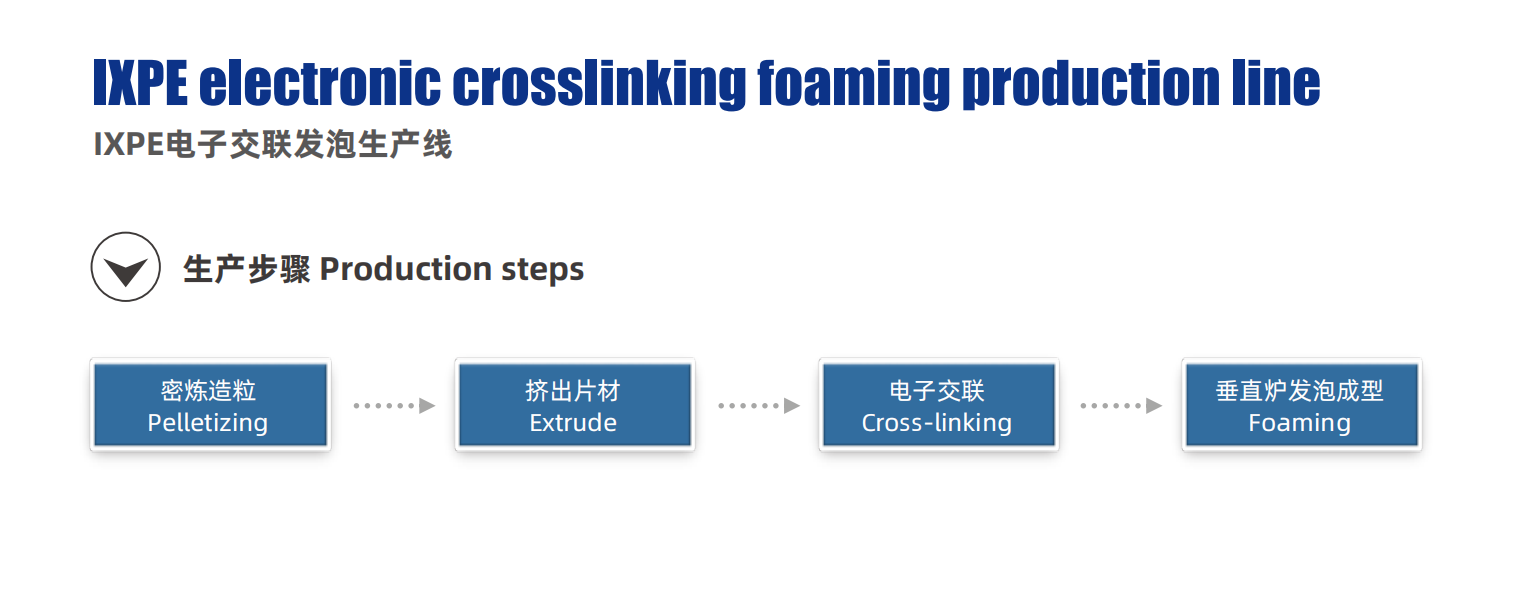 IXPE electronic crosslinking foaming production line
IXPE电子交联发泡生产线

生产步骤 Production steps

密炼造粒
Pelletizing

挤出片材
Extrude

电子交联
Cross-linking

垂直炉发泡成型
Foaming